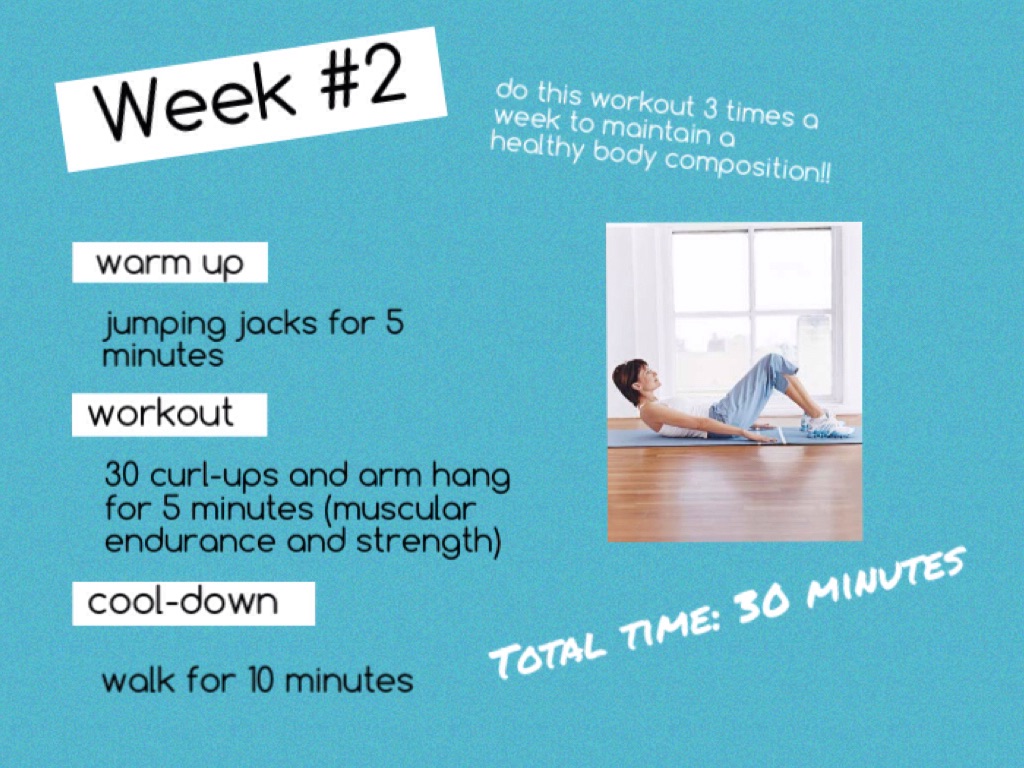 Week #2

do this workout 3 times a week to maintain a healthy body composition!!

warm up

jumping jacks for 5 minutes

workout

30 curl-ups and arm hang for 5 minutes (muscular endurance and strength)

cool-down

walk for 10 minutes

TOTAL TIME: 30 MINUTES